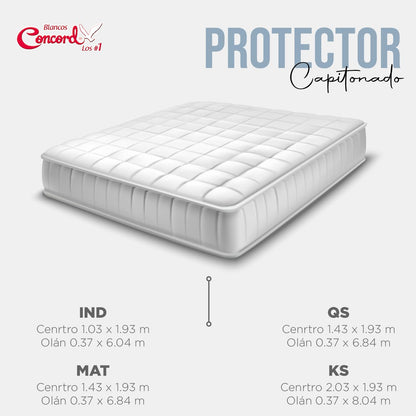 Blancos Concord Los #1

PROTECTOR
Capitonado

IND
Cenrtro 1.03 x 1.93 m
Olán 0.37 x 6.04 m

MAT
Cenrtro 1.43 x 1.93 m
Olán 0.37 x 6.84 m

QS
Cenrtro 1.43 x 1.93 m
Olán 0.37 x 6.84 m

KS
Cenrtro 2.03 x 1.93 m
Olán 0.37 x 8.04 m